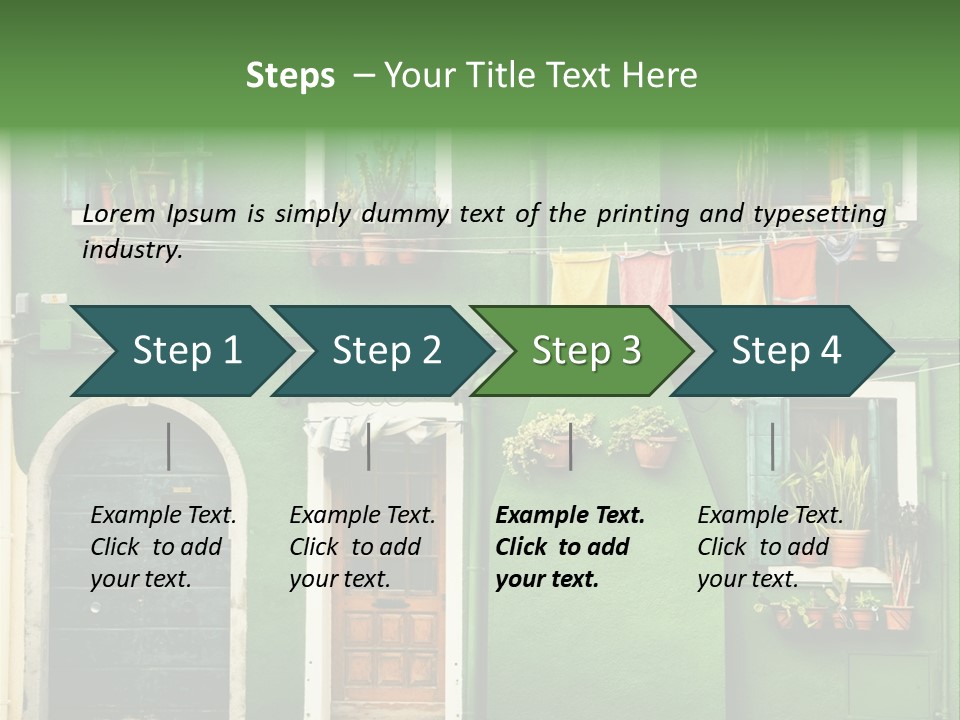 Steps – Your Title Text Here

Lorem Ipsum is simply dummy text of the printing and typesetting industry.

Step 1

Step 2

Step 3

Step 4

Example Text. Click to add your text.

Example Text. Click to add your text.

Example Text. Click to add your text.

Example Text. Click to add your text.